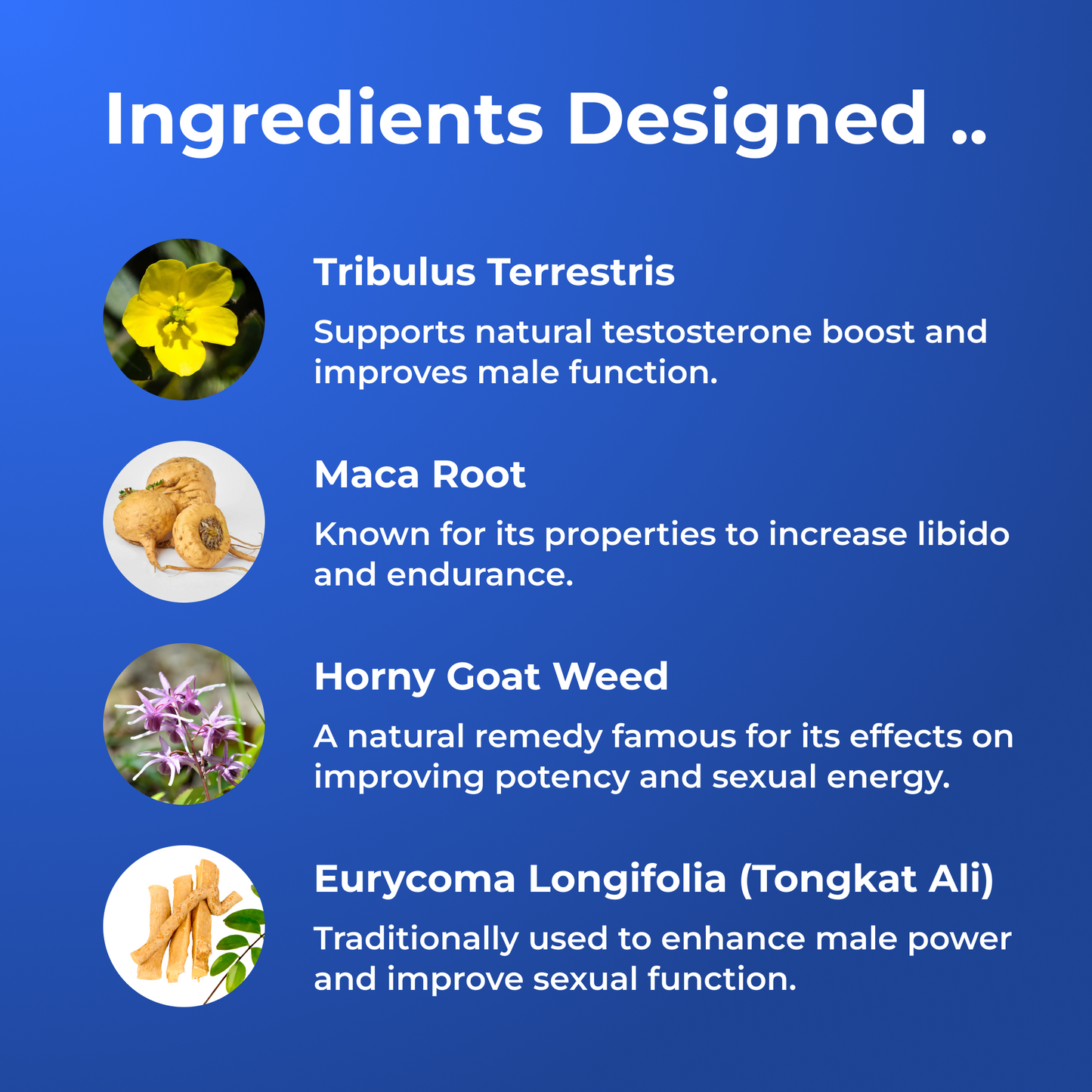 Ingredients Designed ..

Tribulus Terrestris

Supports natural testosterone boost and improves male function.

Maca Root

Known for its properties to increase libido and endurance.

Horny Goat Weed

A natural remedy famous for its effects on improving potency and sexual energy.

Eurycoma Longifolia (Tongkat Ali)

Traditionally used to enhance male power and improve sexual function.